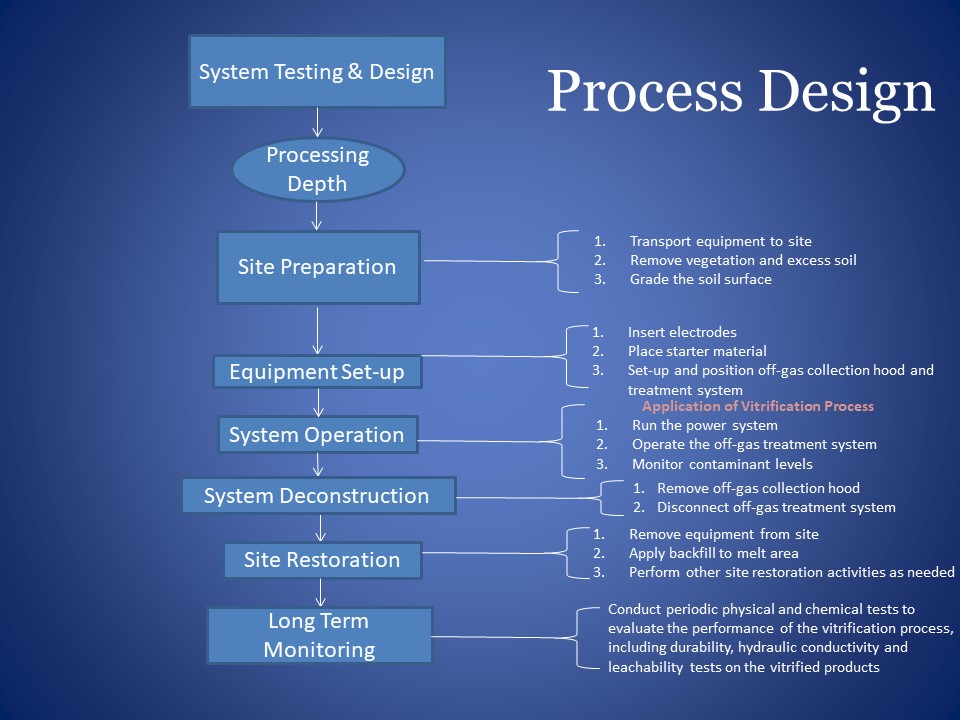 Process Design

System Testing & Design

Processing Depth

Site Preparation

1. Transport equipment to site
2. Remove vegetation and excess soil
3. Grade the soil surface

Equipment Set-up

1. Insert electrodes
2. Place starter material
3. Set-up and position off-gas collection hood and treatment system

System Operation

Application of Vitrification Process
1. Run the power system
2. Operate the off-gas treatment system
3. Monitor contaminant levels

System Deconstruction

1. Remove off-gas collection hood
2. Disconnect off-gas treatment system

Site Restoration

1. Remove equipment from site
2. Apply backfill to melt area
3. Perform other site restoration activities as needed

Long Term Monitoring

Conduct periodic physical and chemical tests to evaluate the performance of the vitrification process, including durability, hydraulic conductivity and leachability tests on the vitrified products